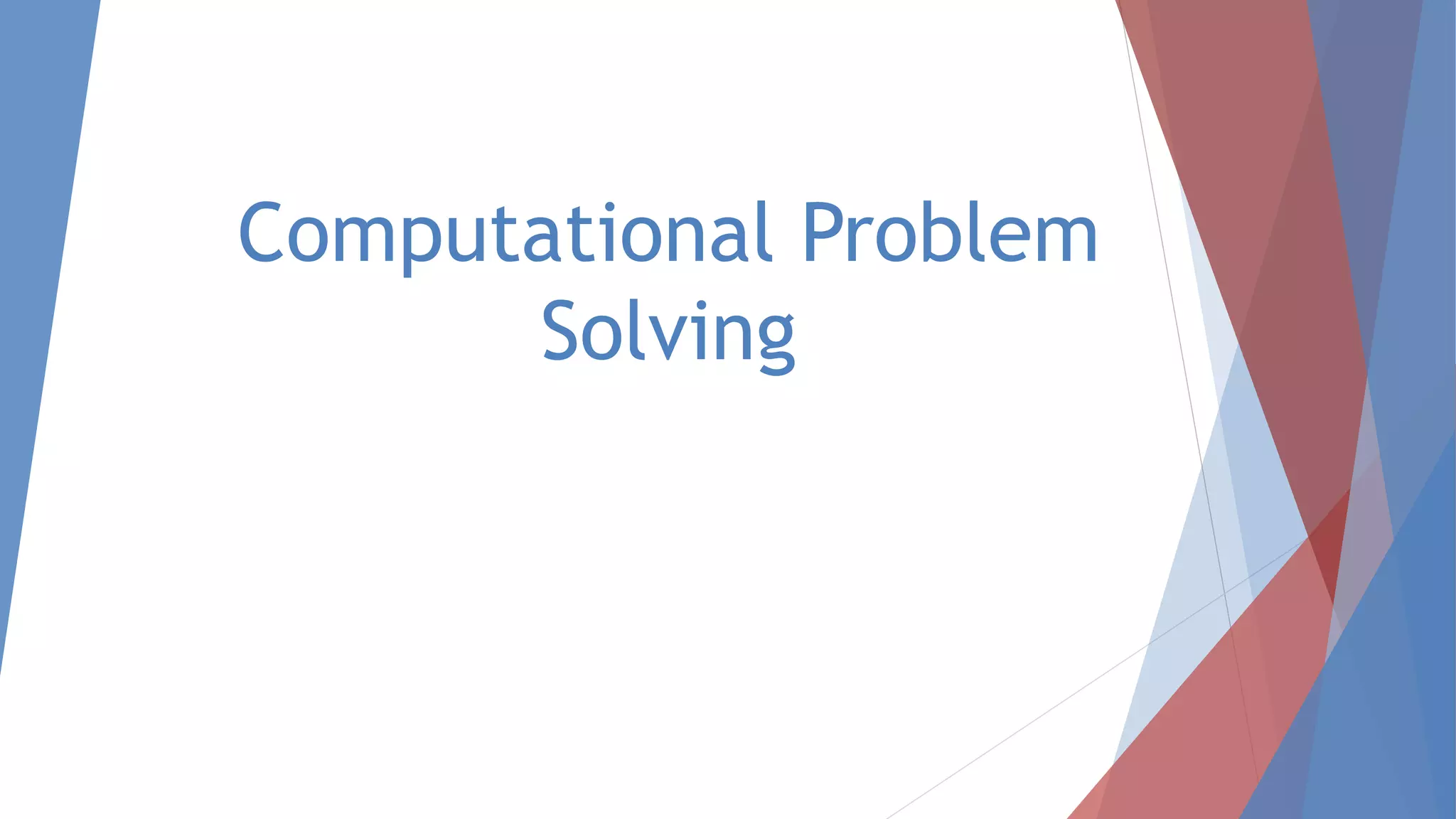 Computational Problem Solving